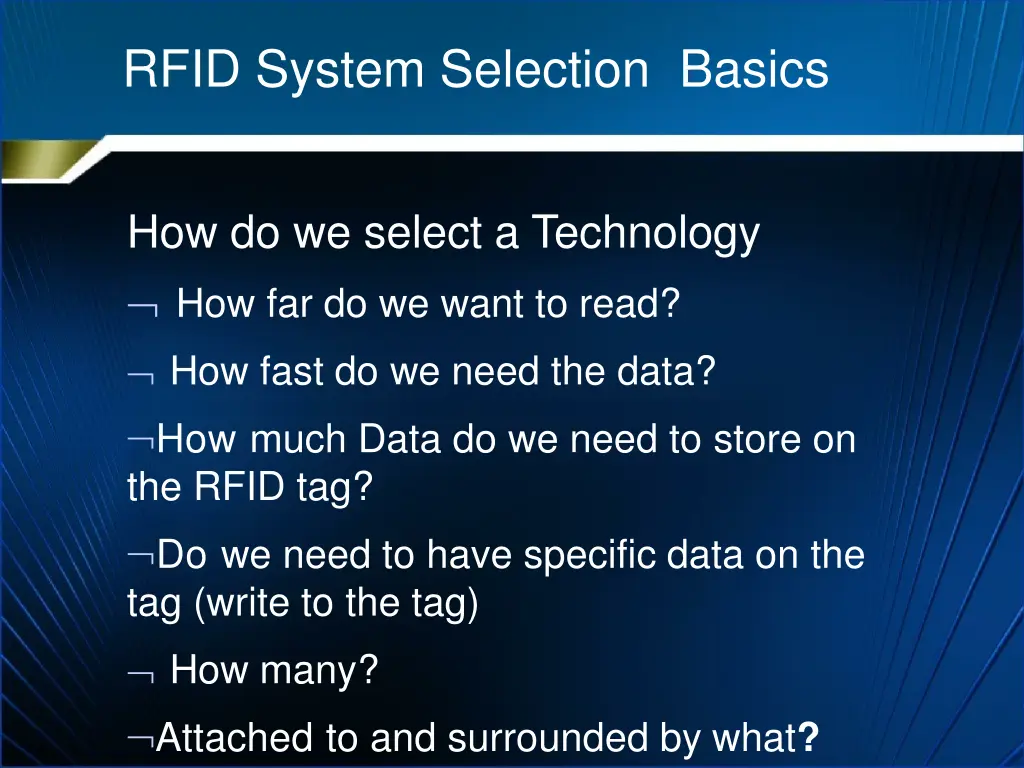 RFID System Selection Basics

How do we select a Technology

¬ How far do we want to read?

¬ How fast do we need the data?

¬How much Data do we need to store on the RFID tag?

¬Do we need to have specific data on the tag (write to the tag)

¬ How many?

¬Attached to and surrounded by what?